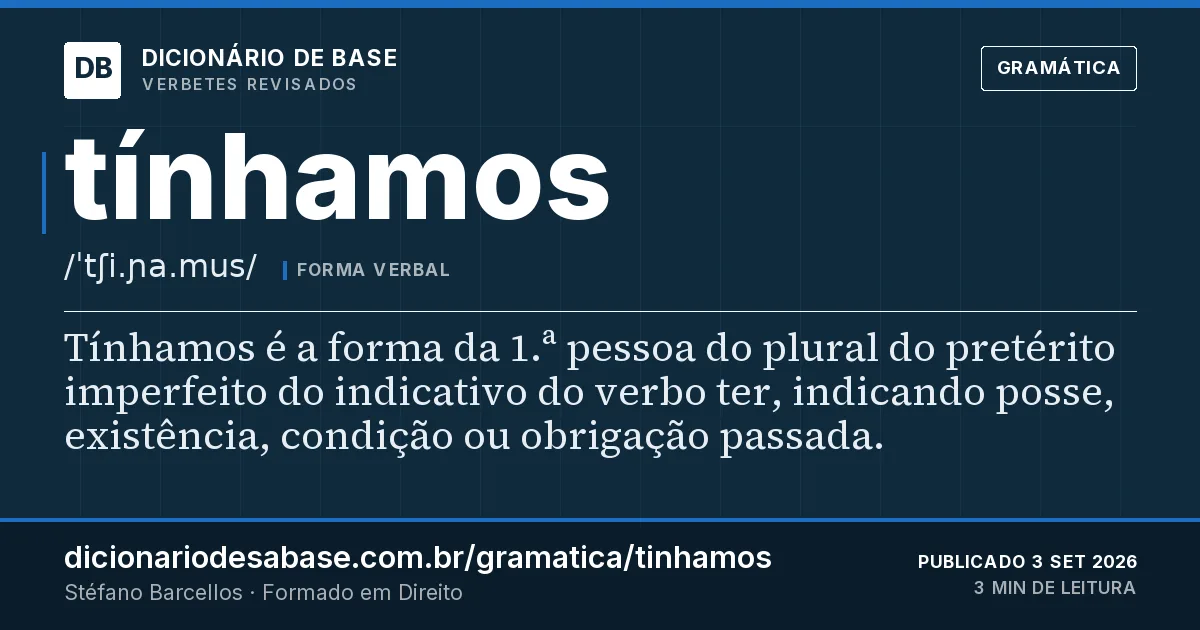 DB
DICIONÁRIO DE BASE
VERBETES REVISADOS

GRAMÁTICA

tínhamos

/ˈtʃi.ɲa.mus/ FORMA VERBAL

Tínhamos é a forma da 1.ª pessoa do plural do pretérito imperfeito do indicativo do verbo ter, indicando posse, existência, condição ou obrigação passada.

dicionariodesabase.com.br/gramatica/tinhamos
Stéfano Barcellos · Formado em Direito

PUBLICADO 3 SET 2026
3 MIN DE LEITURA